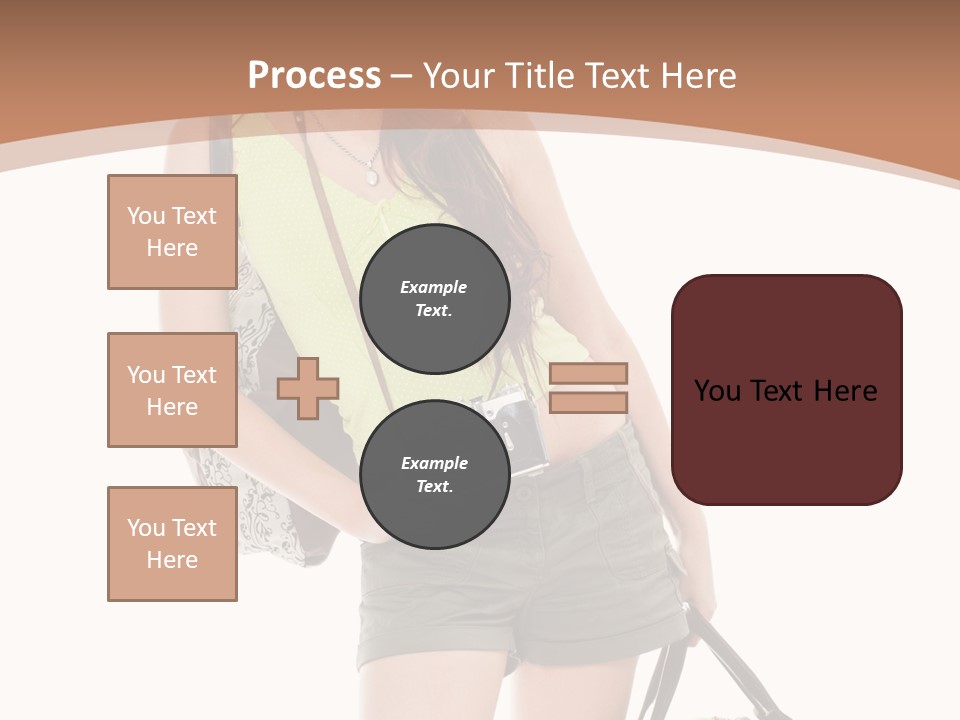 Process – Your Title Text Here

You Text Here

You Text Here

You Text Here

Example Text.

Example Text.

You Text Here